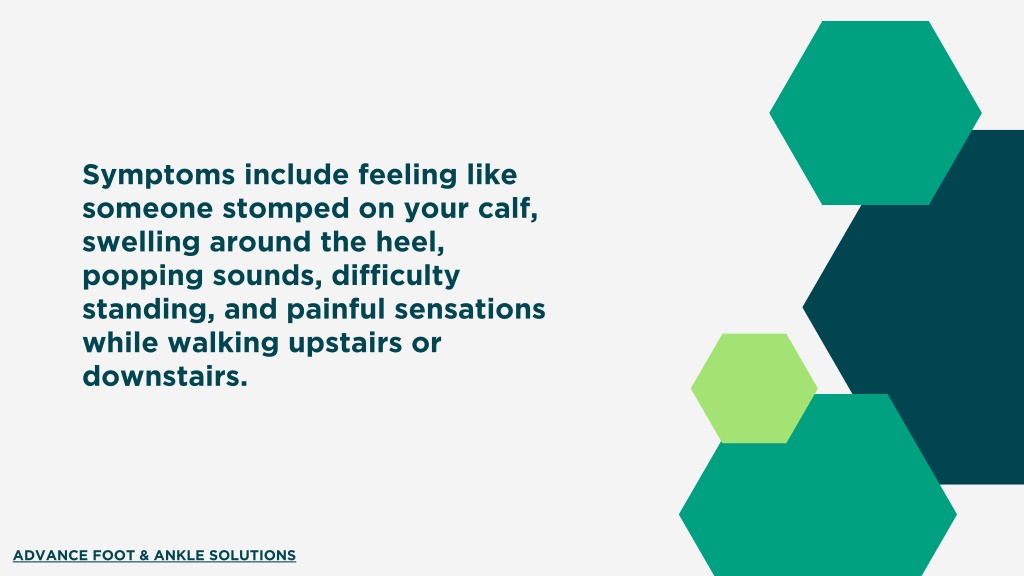 Symptoms include feeling like someone stomped on your calf, swelling around the heel, popping sounds, difficulty standing, and painful sensations while walking upstairs or downstairs.

ADVANCE FOOT & ANKLE SOLUTIONS